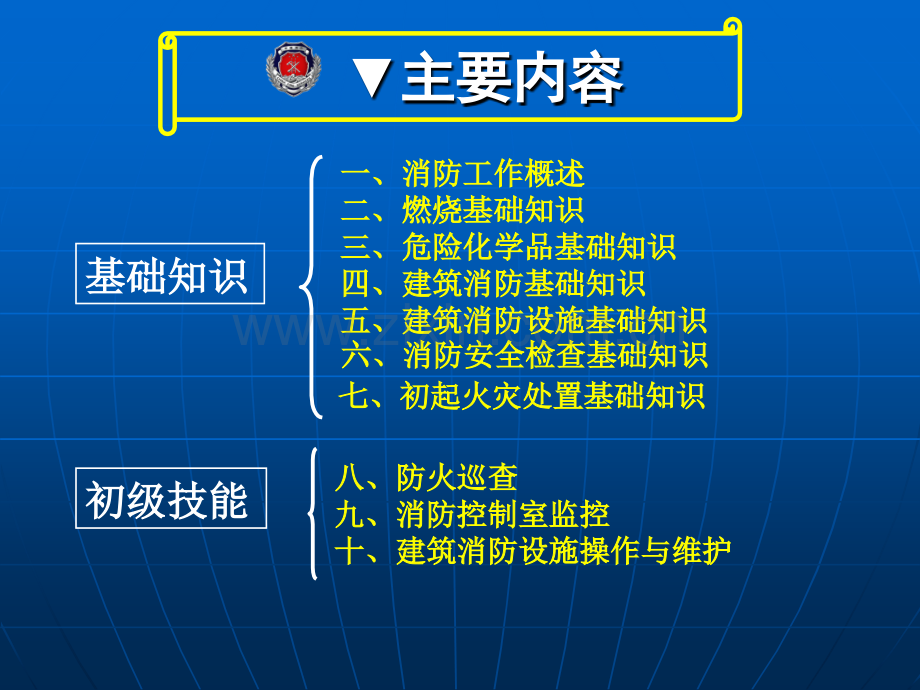 ▼主要内容

基础知识

一、消防工作概述
二、燃烧基础知识
三、危险化学品基础知识
四、建筑消防基础知识
五、建筑消防设施基础知识
六、消防安全检查基础知识
七、初起火灾处置基础知识

初级技能

八、防火巡查
九、消防控制室监控
十、建筑消防设施操作与维护